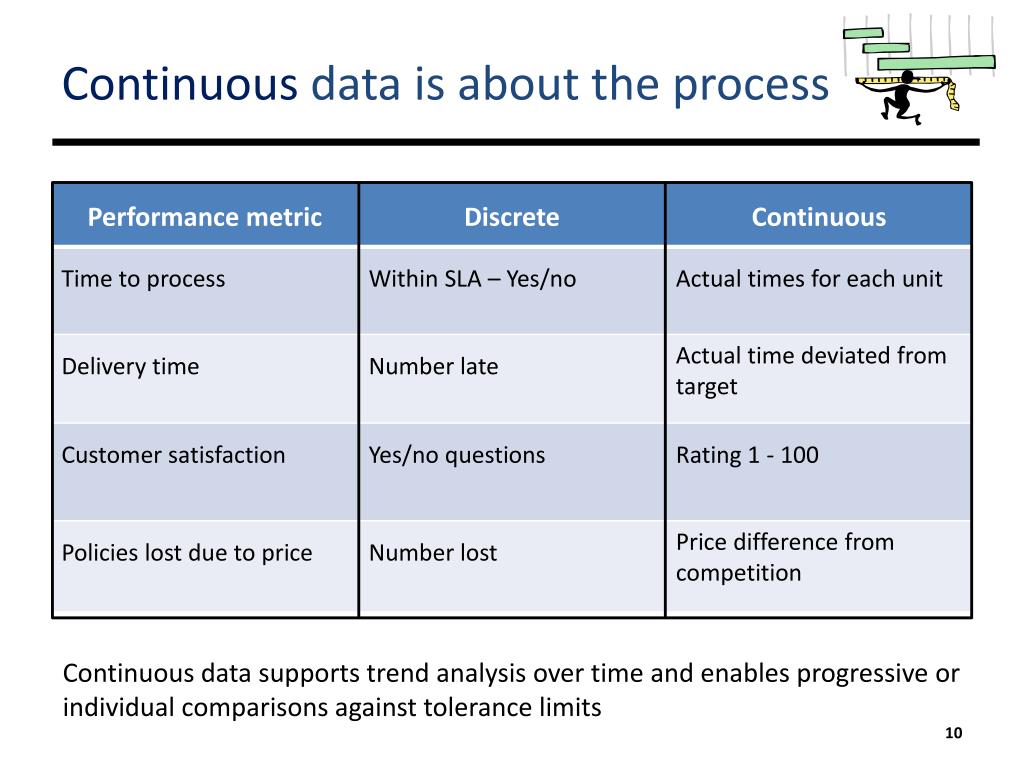 Continuous data is about the process

| Performance metric | Discrete | Continuous |
|---|---|---|
| Time to process | Within SLA – Yes/no | Actual times for each unit |
| Delivery time | Number late | Actual time deviated from target |
| Customer satisfaction | Yes/no questions | Rating 1 - 100 |
| Policies lost due to price | Number lost | Price difference from competition |

Continuous data supports trend analysis over time and enables progressive or individual comparisons against tolerance limits

10